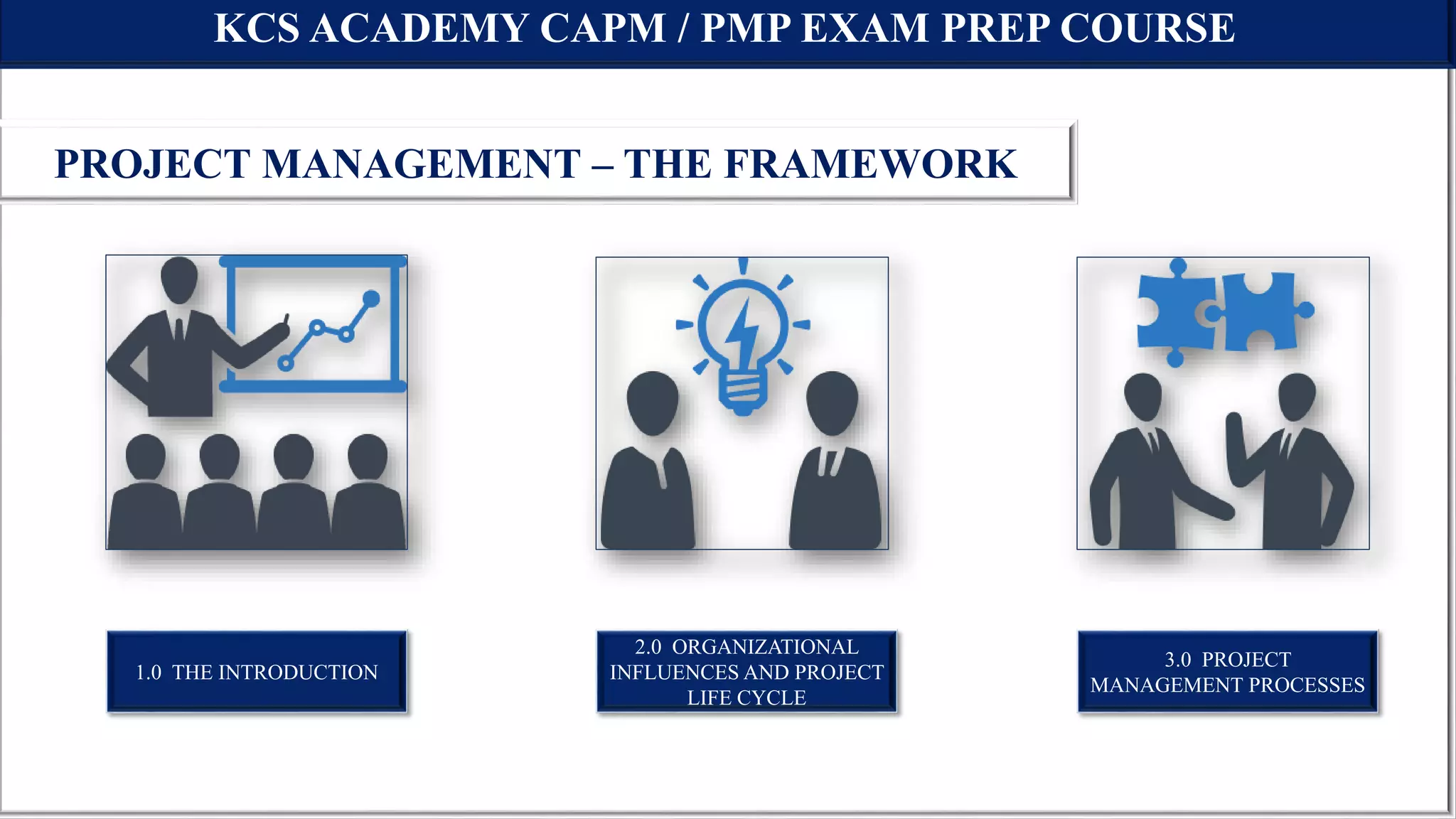 KCS ACADEMY CAPM / PMP EXAM PREP COURSE

PROJECT MANAGEMENT – THE FRAMEWORK

1.0 THE INTRODUCTION

2.0 ORGANIZATIONAL INFLUENCES AND PROJECT LIFE CYCLE

3.0 PROJECT MANAGEMENT PROCESSES